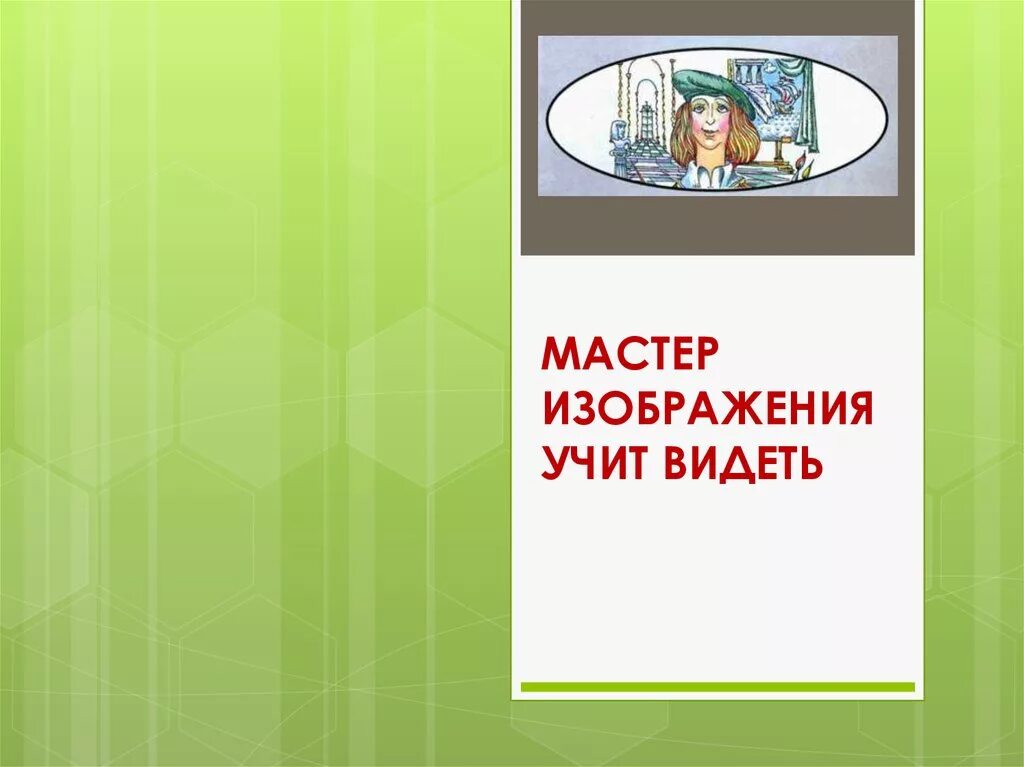 МАСТЕР ИЗОБРАЖЕНИЯ УЧИТ ВИДЕТЬ